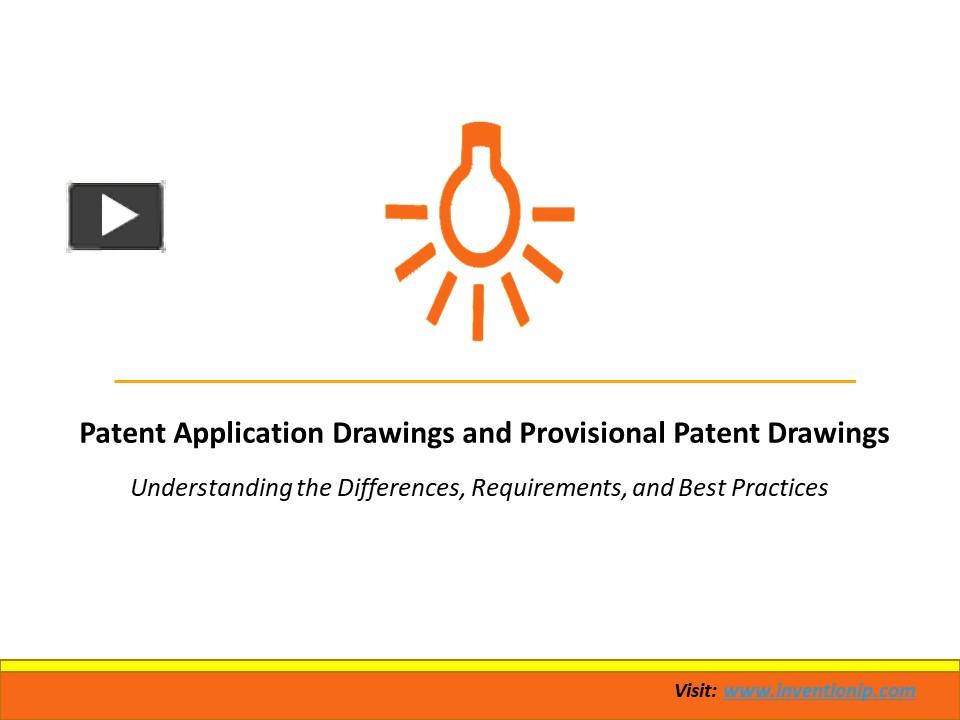 Patent Application Drawings and Provisional Patent Drawings

Understanding the Differences, Requirements, and Best Practices

Visit: www.inventionip.com